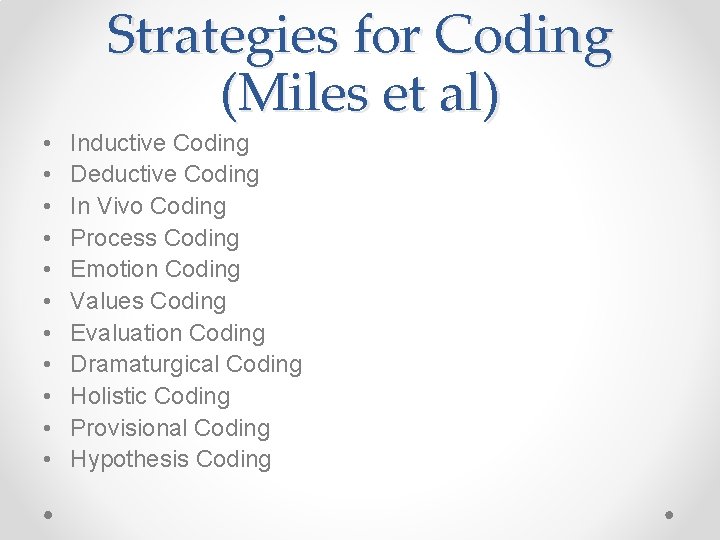 Strategies for Coding (Miles et al)

• Inductive Coding
• Deductive Coding
• In Vivo Coding
• Process Coding
• Emotion Coding
• Values Coding
• Evaluation Coding
• Dramaturgical Coding
• Holistic Coding
• Provisional Coding
• Hypothesis Coding